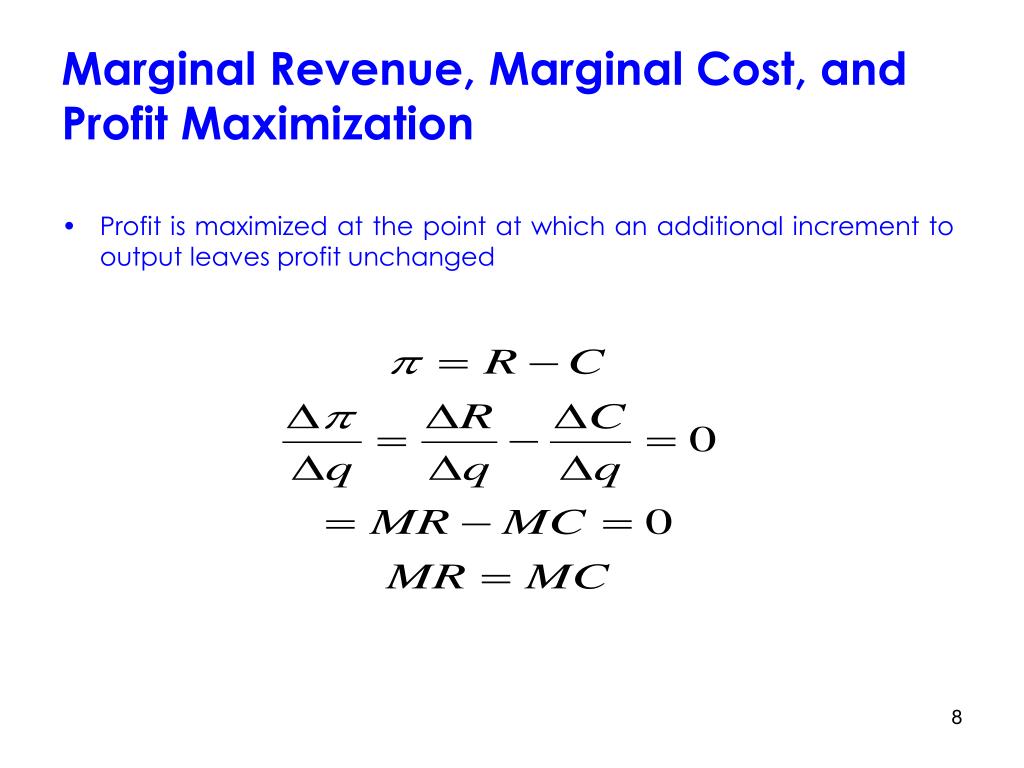 Marginal Revenue, Marginal Cost, and Profit Maximization

• Profit is maximized at the point at which an additional increment to output leaves profit unchanged

$\pi = R - C$

$\frac{\Delta \pi}{\Delta q} = \frac{\Delta R}{\Delta q} - \frac{\Delta C}{\Delta q} = 0$

$= MR - MC = 0$

$MR = MC$

8